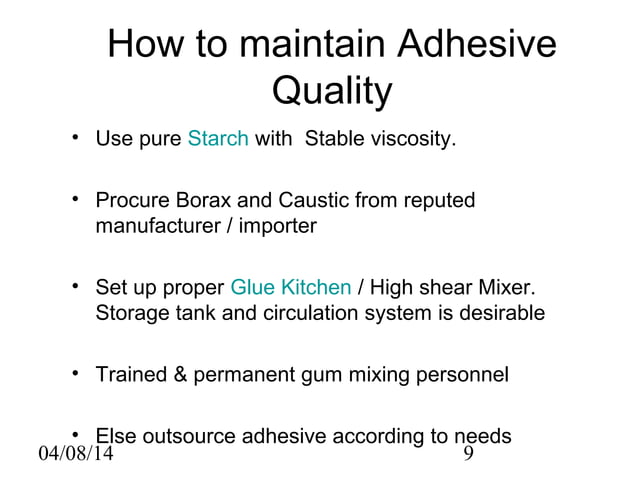 How to maintain Adhesive Quality

• Use pure Starch with Stable viscosity.

• Procure Borax and Caustic from reputed manufacturer / importer

• Set up proper Glue Kitchen / High shear Mixer. Storage tank and circulation system is desirable

• Trained & permanent gum mixing personnel

• Else outsource adhesive according to needs

04/08/14

9